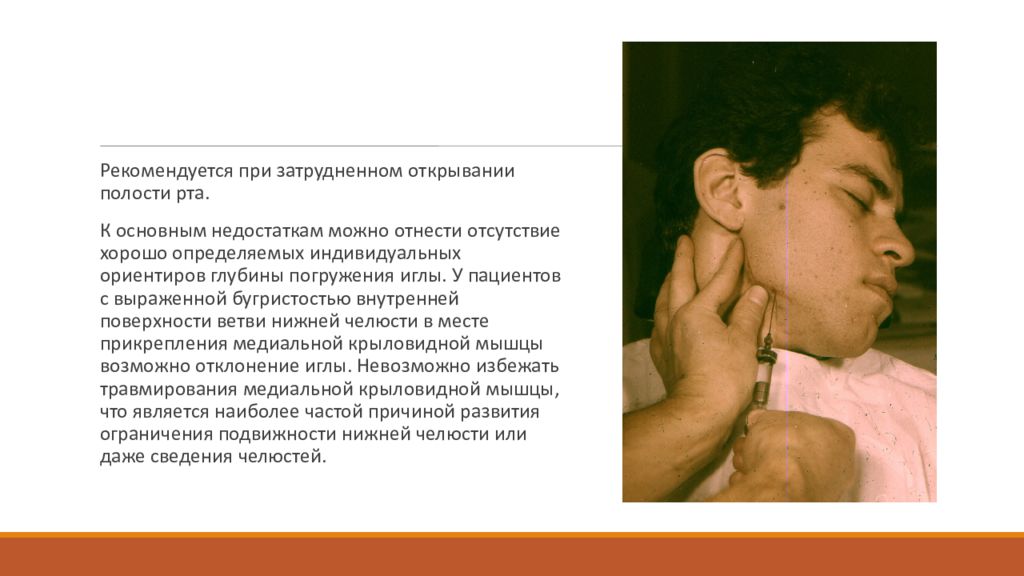 Рекомендуется при затрудненном открывании полости рта.

К основным недостаткам можно отнести отсутствие хорошо определяемых индивидуальных ориентиров глубины погружения иглы. У пациентов с выраженной бугристостью внутренней поверхности ветви нижней челюсти в месте прикрепления медиальной крыловидной мышцы возможно отклонение иглы. Невозможно избежать травмирования медиальной крыловидной мышцы, что является наиболее частой причиной развития ограничения подвижности нижней челюсти или даже сведения челюстей.